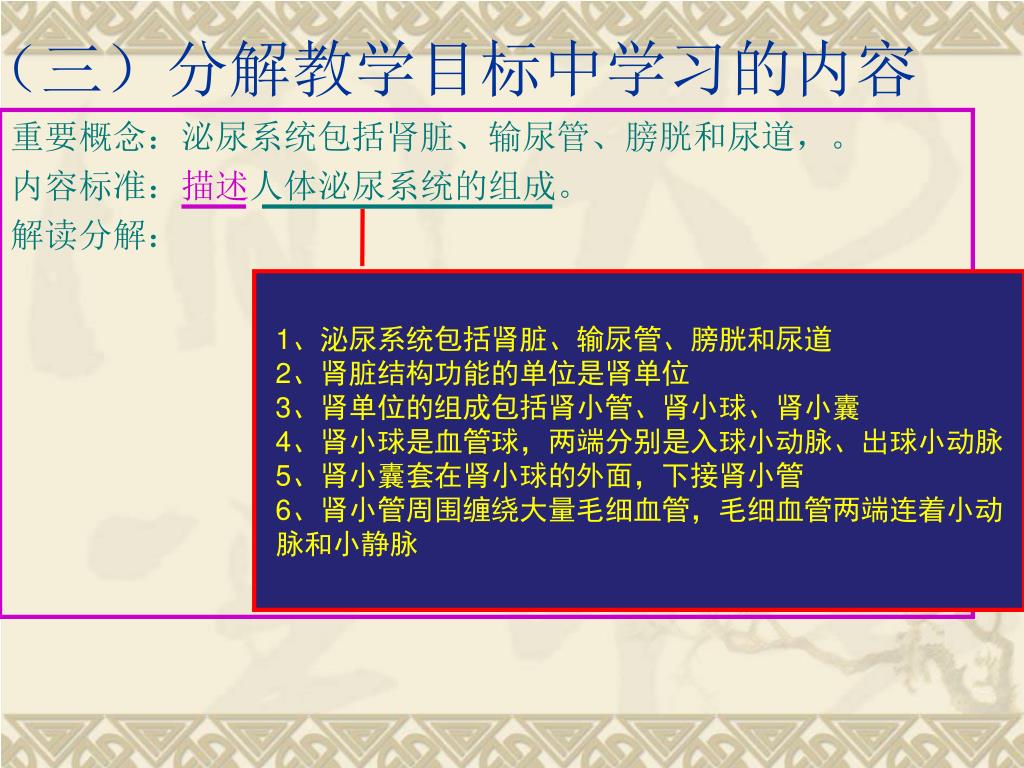 （三）分解教学目标中学习的内容

重要概念：泌尿系统包括肾脏、输尿管、膀胱和尿道，。

内容标准：描述人体泌尿系统的组成。

解读分解：

1、泌尿系统包括肾脏、输尿管、膀胱和尿道
2、肾脏结构功能的单位是肾单位
3、肾单位的组成包括肾小管、肾小球、肾小囊
4、肾小球是血管球，两端分别是入球小动脉、出球小动脉
5、肾小囊套在肾小球的外面，下接肾小管
6、肾小管周围缠绕大量毛细血管，毛细血管两端连着小动脉和小静脉